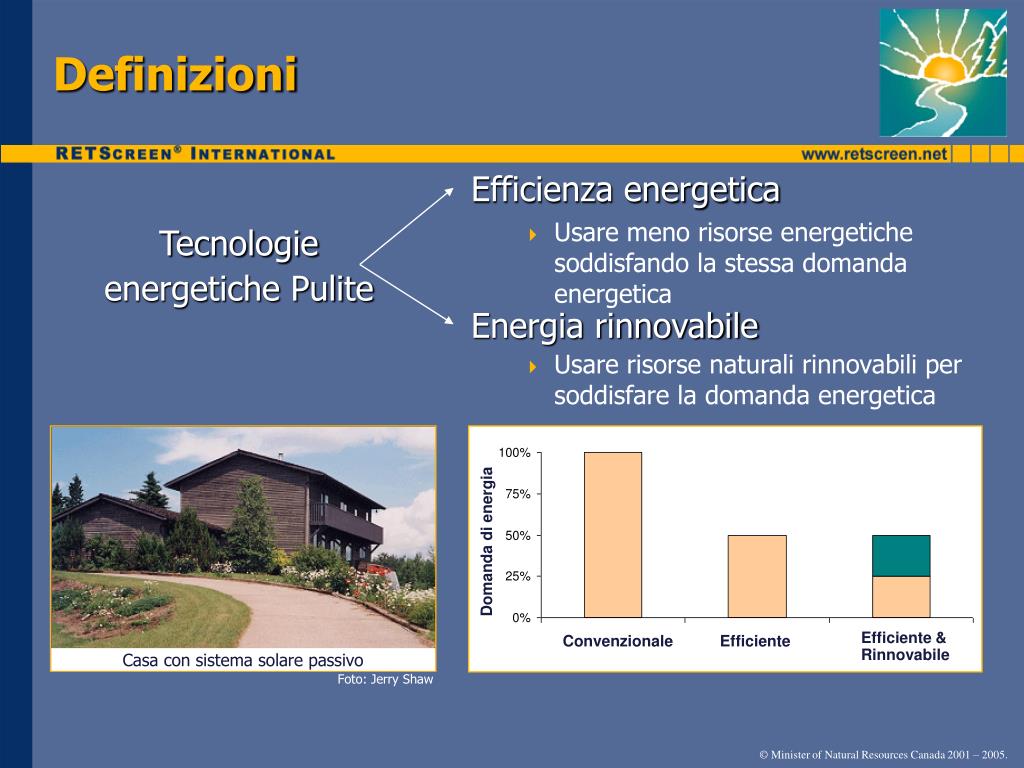 Definizioni

RETSCREEN® INTERNATIONAL

www.retscreen.net

Tecnologie energetiche Pulite

Efficienza energetica

Usare meno risorse energetiche soddisfando la stessa domanda energetica

Energia rinnovabile

Usare risorse naturali rinnovabili per soddisfare la domanda energetica

Casa con sistema solare passivo

Foto: Jerry Shaw

Domanda di energia

100%

75%

50%

25%

0%

Convenzionale

Efficiente

Efficiente & Rinnovabile

© Minister of Natural Resources Canada 2001 – 2005.